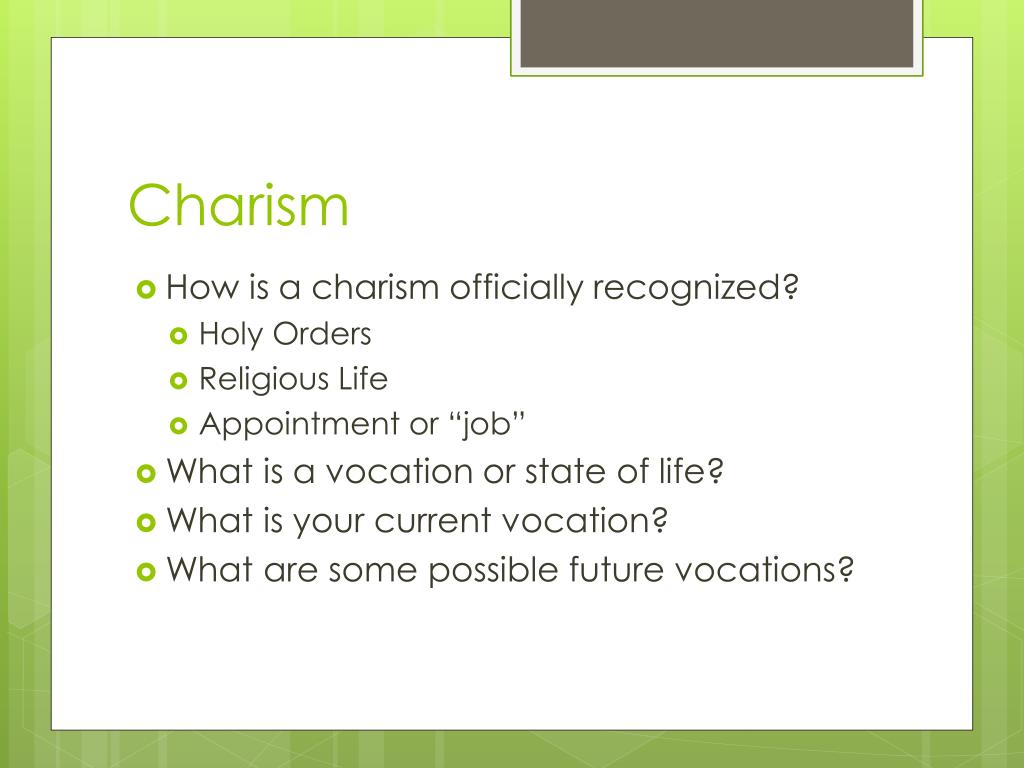 Charism

How is a charism officially recognized?
Holy Orders
Religious Life
Appointment or “job”
What is a vocation or state of life?
What is your current vocation?
What are some possible future vocations?